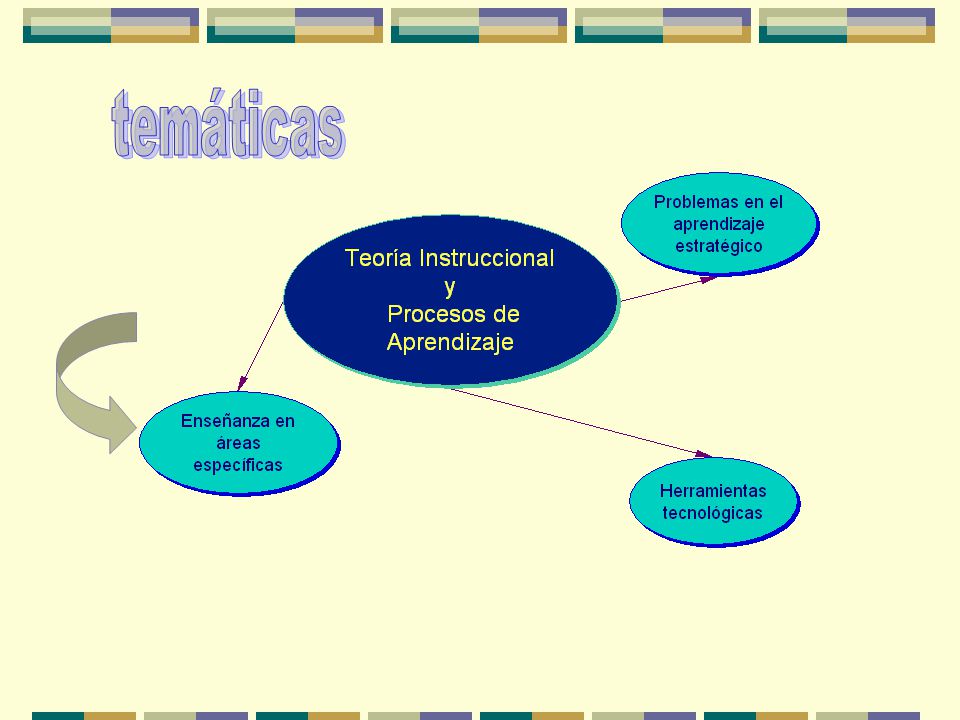 temáticas

Teoría Instruccional y Procesos de Aprendizaje

Problemas en el aprendizaje estratégico

Enseñanza en áreas específicas

Herramientas tecnológicas